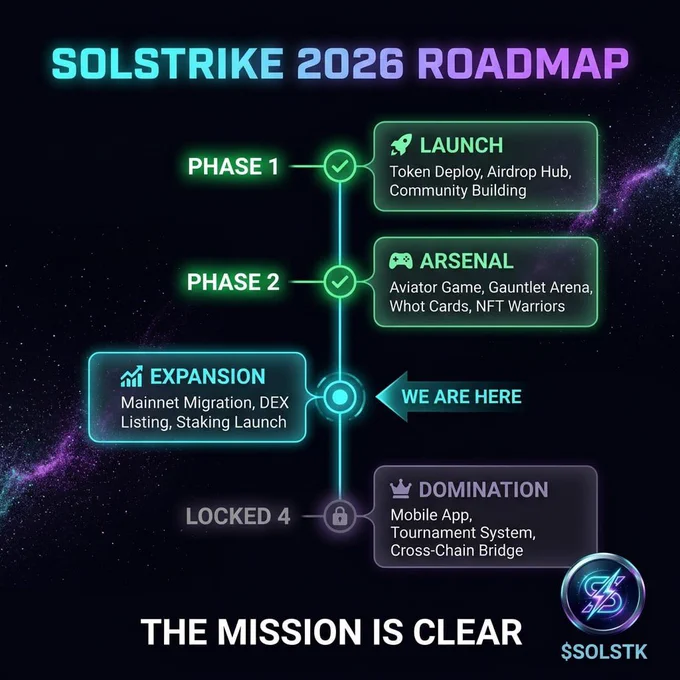 SOLSTRIKE 2026 ROADMAP

PHASE 1

LAUNCH
Token Deploy, Airdrop Hub, Community Building

PHASE 2

ARSENAL
Aviator Game, Gauntlet Arena, Whot Cards, NFT Warriors

EXPANSION
Mainnet Migration, DEX Listing, Staking Launch

WE ARE HERE

LOCKED 4

DOMINATION
Mobile App, Tournament System, Cross-Chain Bridge

THE MISSION IS CLEAR

$SOLSTK